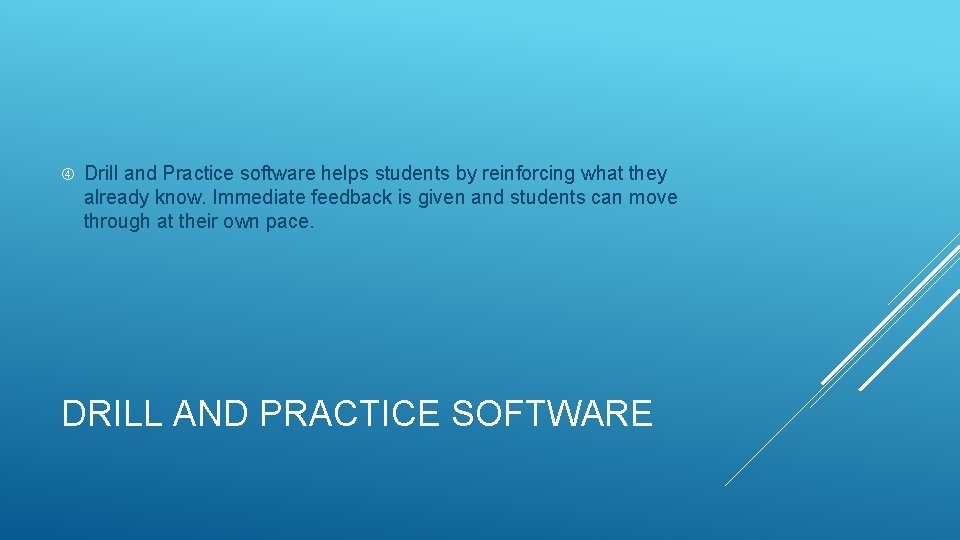 Drill and Practice software helps students by reinforcing what they already know. Immediate feedback is given and students can move through at their own pace.

DRILL AND PRACTICE SOFTWARE